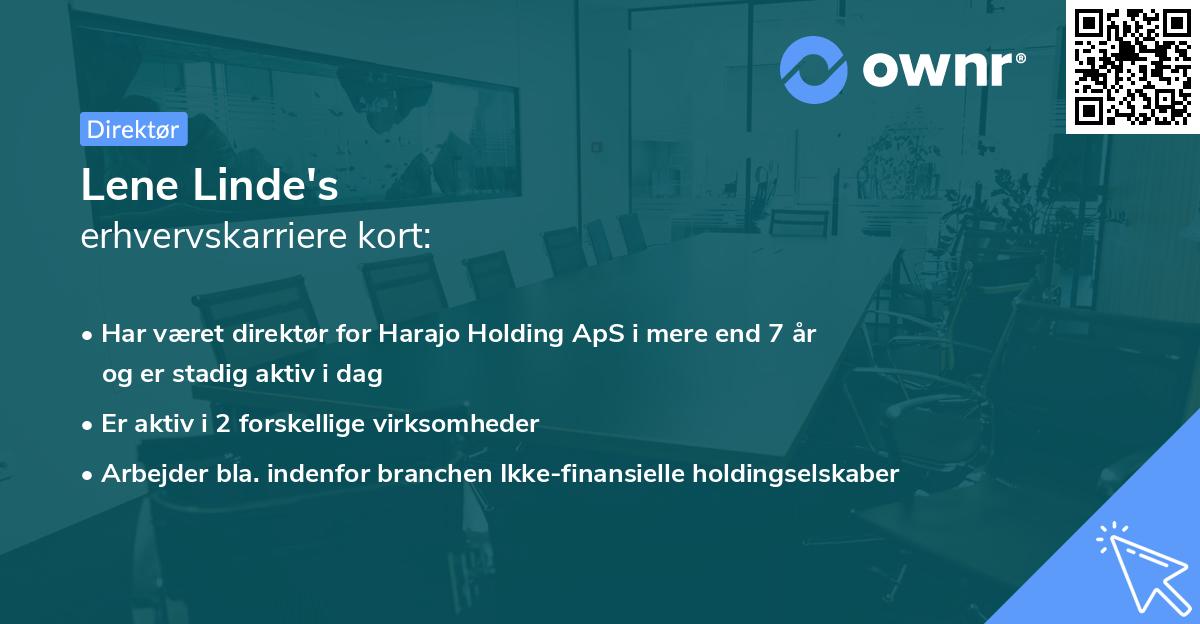 ownr®

Direktør

Lene Linde's
erhvervskarriere kort:

• Har været direktør for Harajo Holding ApS i mere end 7 år og er stadig aktiv i dag

• Er aktiv i 2 forskellige virksomheder

• Arbejder bla. indenfor branchen Ikke-finansielle holdingselskaber